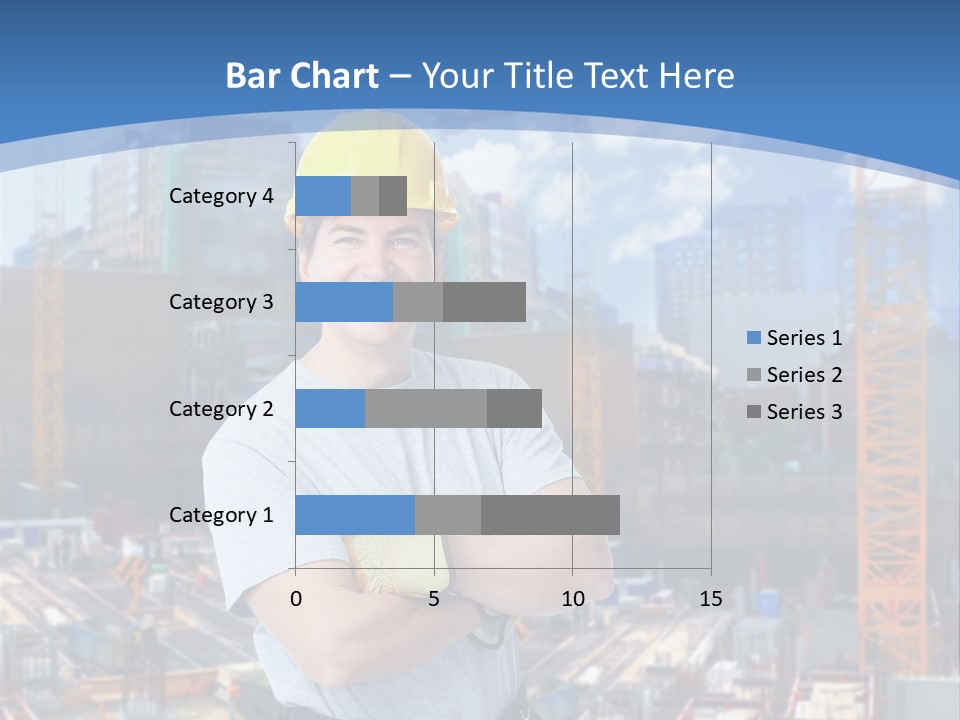 Bar Chart – Your Title Text Here

Category 4
Category 3
Category 2
Category 1

0
5
10
15

Series 1
Series 2
Series 3